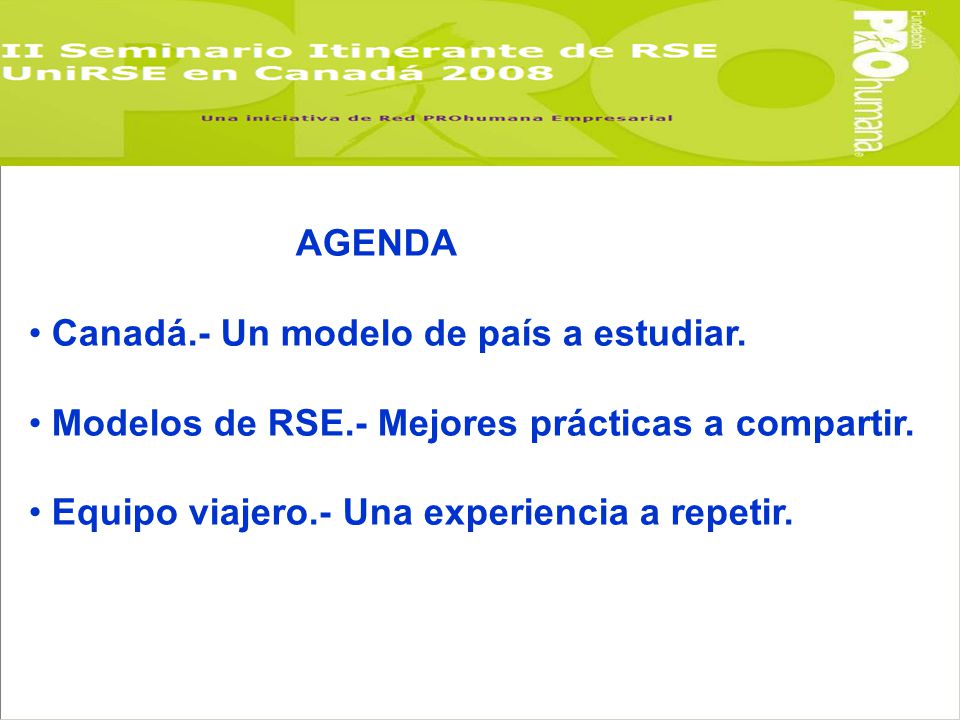 II Seminario Itinerante de RSE
UniRSE en Canadá 2008

Una iniciativa de Red PROhumana Empresarial

Fundación PROhumana

AGENDA

• Canadá.- Un modelo de país a estudiar.

• Modelos de RSE.- Mejores prácticas a compartir.

• Equipo viajero.- Una experiencia a repetir.